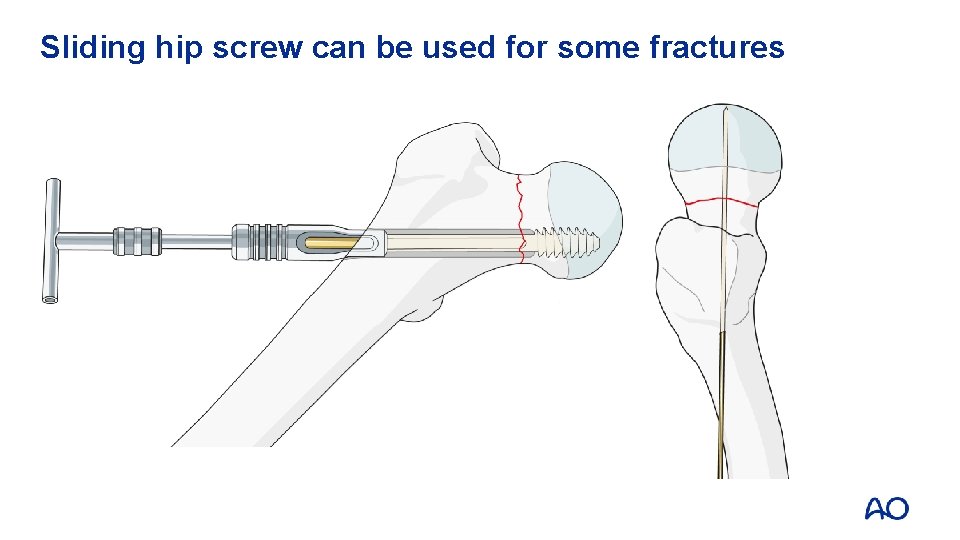 Sliding hip screw can be used for some fractures

AO